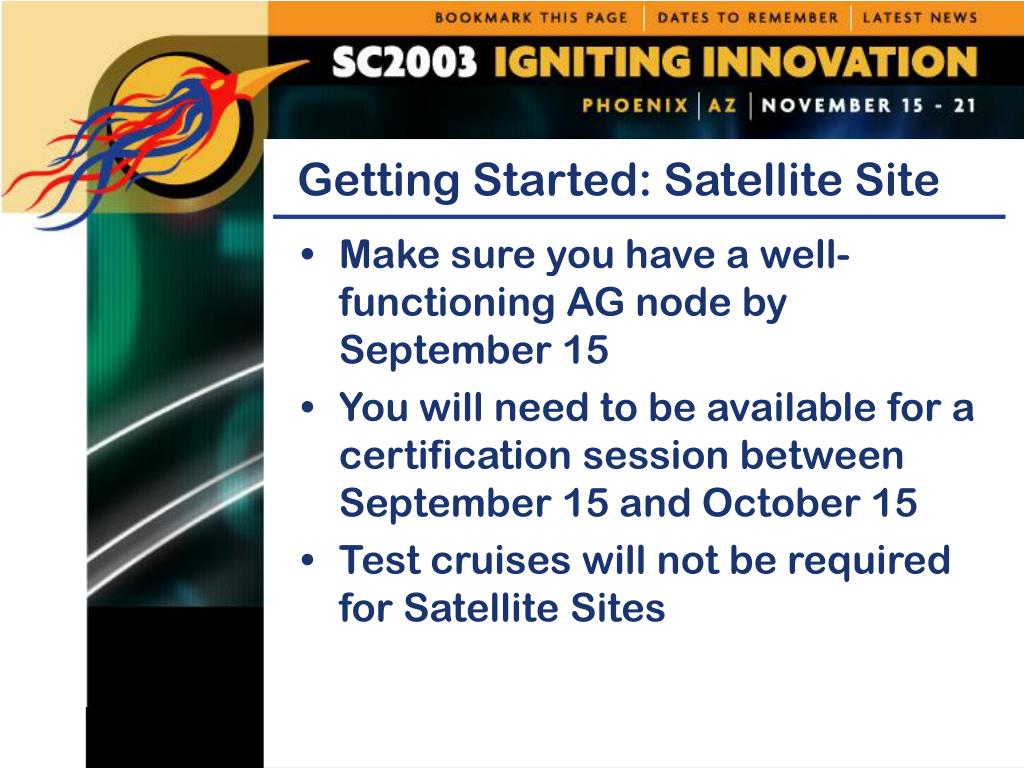 BOOKMARK THIS PAGE | DATES TO REMEMBER | LATEST NEWS

SC2003 IGNITING INNOVATION

PHOENIX | AZ | NOVEMBER 15 - 21

Getting Started: Satellite Site

• Make sure you have a well-functioning AG node by September 15
• You will need to be available for a certification session between September 15 and October 15
• Test cruises will not be required for Satellite Sites